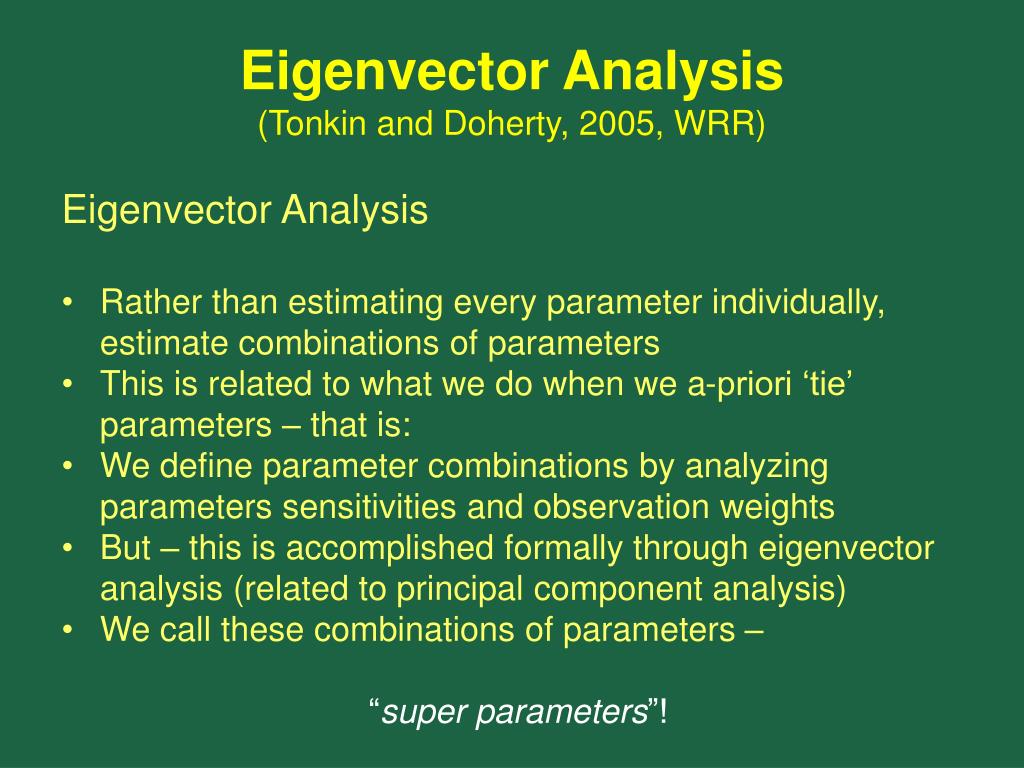 Eigenvector Analysis
(Tonkin and Doherty, 2005, WRR)

Eigenvector Analysis

• Rather than estimating every parameter individually, estimate combinations of parameters
• This is related to what we do when we a-priori ‘tie’ parameters – that is:
• We define parameter combinations by analyzing parameters sensitivities and observation weights
• But – this is accomplished formally through eigenvector analysis (related to principal component analysis)
• We call these combinations of parameters –

“super parameters”!